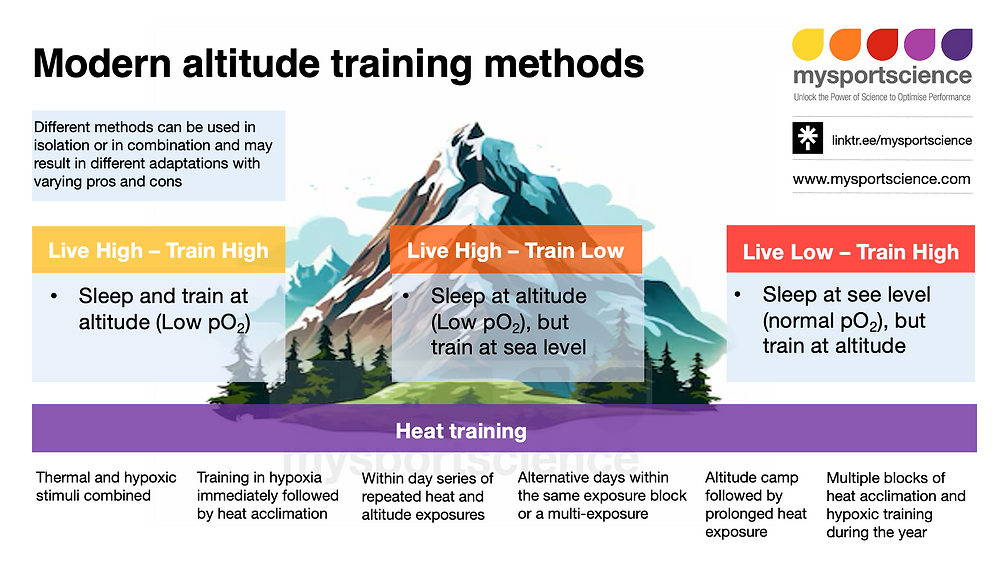 Modern altitude training methods

mysportscience
Unlock the Power of Science to Optimise Performance

linktr.ee/mysportscience

www.mysportscience.com

Different methods can be used in isolation or in combination and may result in different adaptations with varying pros and cons

Live High – Train High

• Sleep and train at altitude (Low $pO_2$)

Live High – Train Low

• Sleep at altitude (Low $pO_2$), but train at sea level

Live Low – Train High

• Sleep at see level (normal $pO_2$), but train at altitude

Heat training

mysportscience

Thermal and hypoxic stimuli combined

Training in hypoxia immediately followed by heat acclimation

Within day series of repeated heat and altitude exposures

Alternative days within the same exposure block or a multi-exposure

Altitude camp followed by prolonged heat exposure

Multiple blocks of heat acclimation and hypoxic training during the year